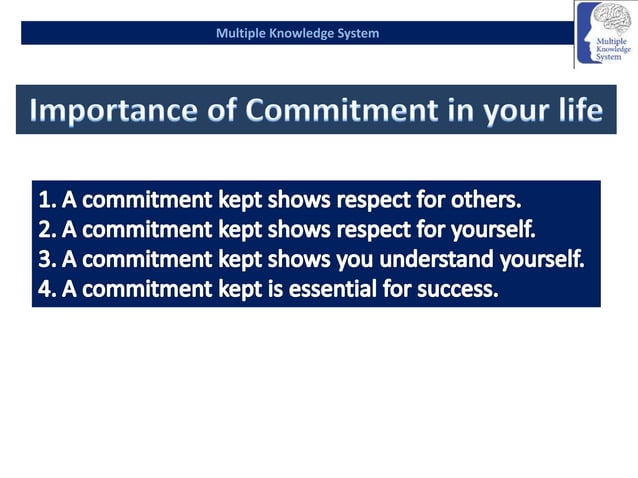 Multiple Knowledge System

Multiple Knowledge System

Importance of Commitment in your life

1. A commitment kept shows respect for others.
2. A commitment kept shows respect for yourself.
3. A commitment kept shows you understand yourself.
4. A commitment kept is essential for success.